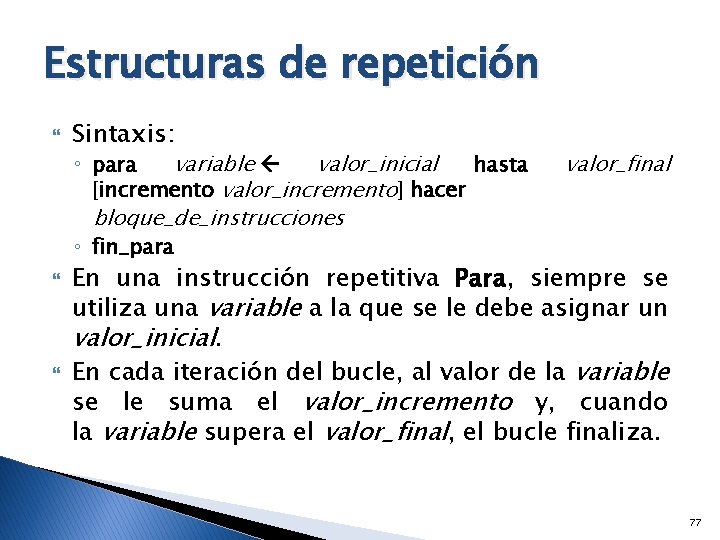 Estructuras de repetición

Sintaxis:

◦ para variable ← valor_inicial hasta valor_final [incremento valor_incremento] hacer

bloque_de_instrucciones

◦ fin_para

En una instrucción repetitiva Para, siempre se utiliza una variable a la que se le debe asignar un valor_inicial.

En cada iteración del bucle, al valor de la variable se le suma el valor_incremento y, cuando la variable supera el valor_final, el bucle finaliza.

77